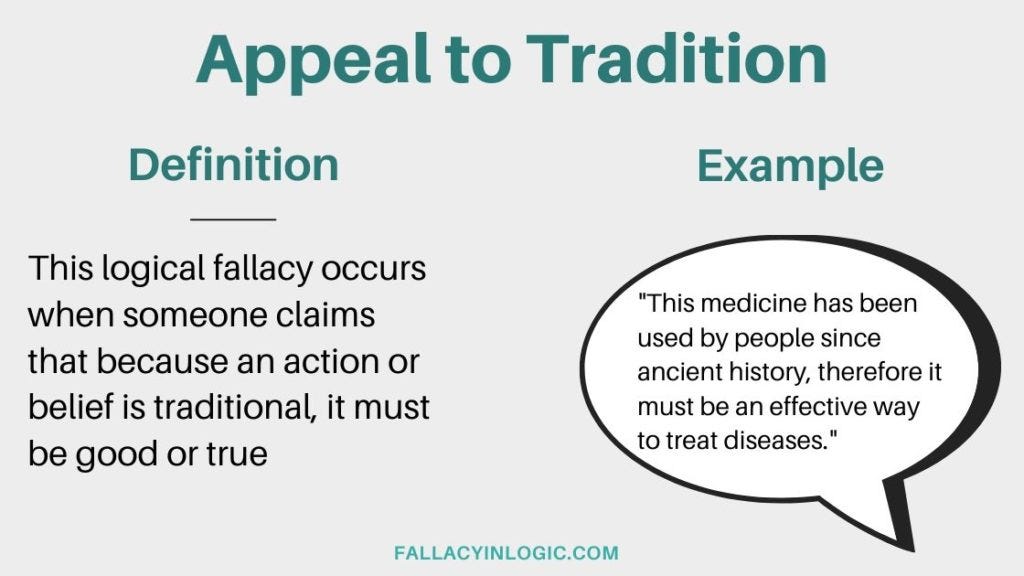 Appeal to Tradition

Definition

This logical fallacy occurs when someone claims that because an action or belief is traditional, it must be good or true

Example

"This medicine has been used by people since ancient history, therefore it must be an effective way to treat diseases."

FALLACYINLOGIC.COM